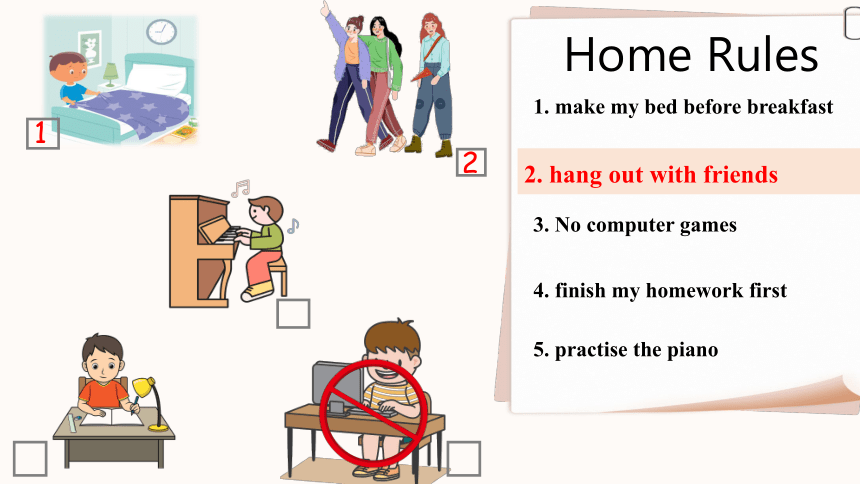 1

2

Home Rules

1. make my bed before breakfast

2. hang out with friends

3. No computer games

4. finish my homework first

5. practise the piano